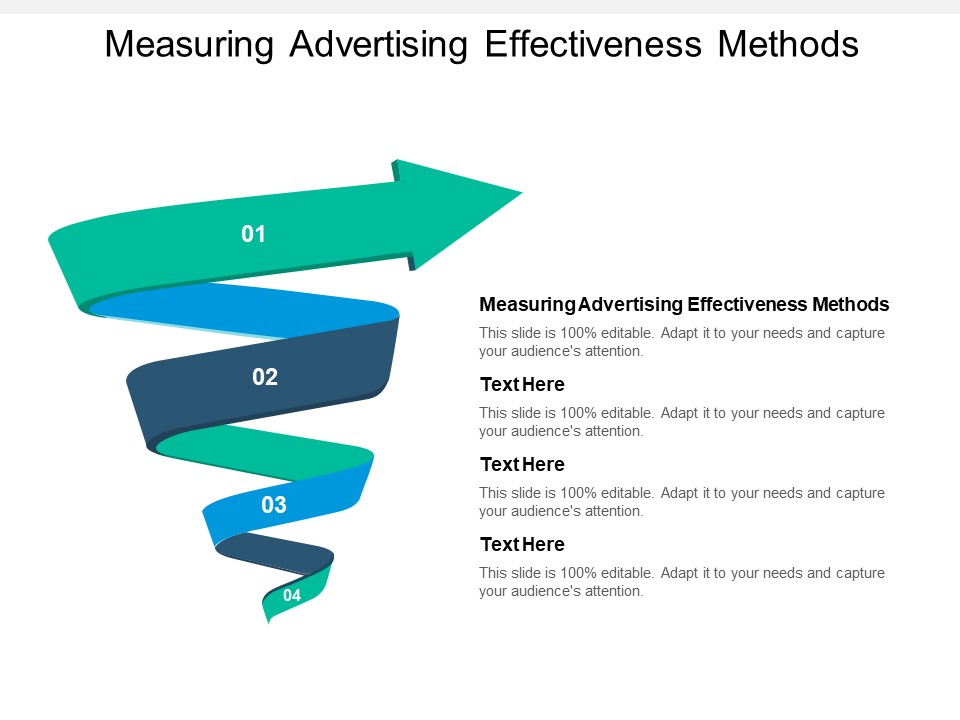 Measuring Advertising Effectiveness Methods

01

02

03

04

Measuring Advertising Effectiveness Methods

This slide is 100% editable. Adapt it to your needs and capture your audience's attention.

Text Here

This slide is 100% editable. Adapt it to your needs and capture your audience's attention.

Text Here

This slide is 100% editable. Adapt it to your needs and capture your audience's attention.

Text Here

This slide is 100% editable. Adapt it to your needs and capture your audience's attention.